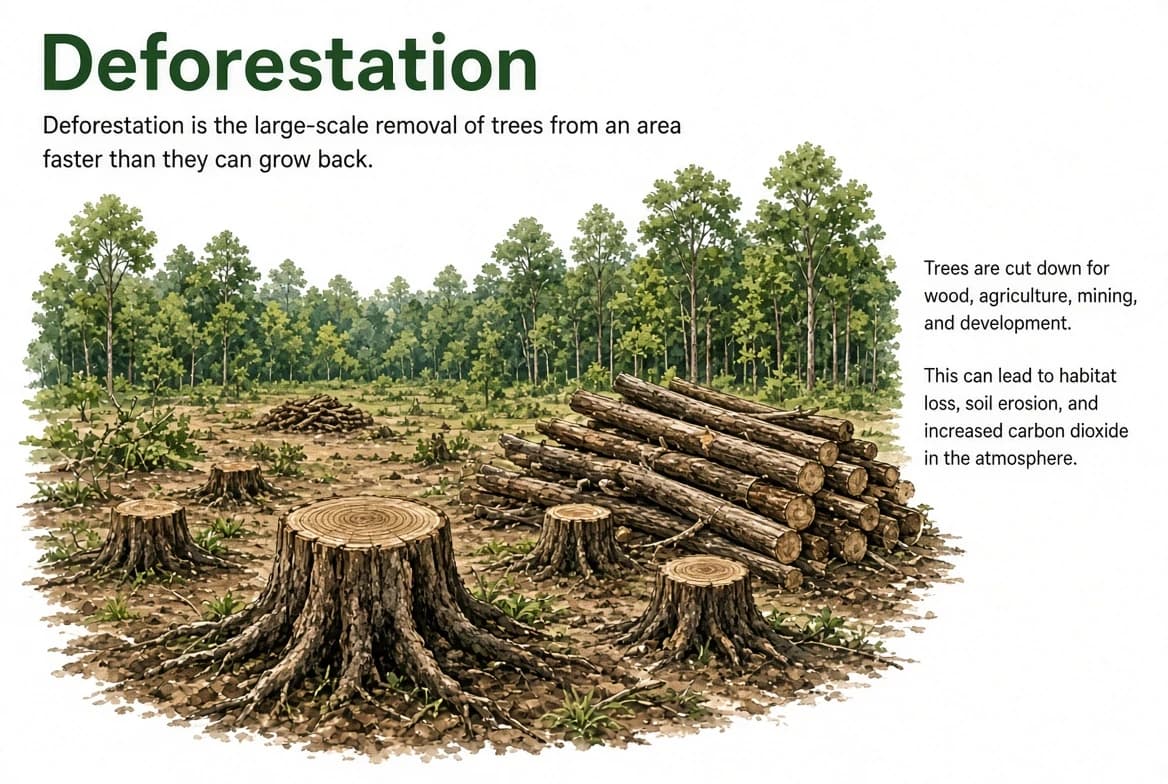 Deforestation

Deforestation is the large-scale removal of trees from an area faster than they can grow back.

Trees are cut down for wood, agriculture, mining, and development.

This can lead to habitat loss, soil erosion, and increased carbon dioxide in the atmosphere.